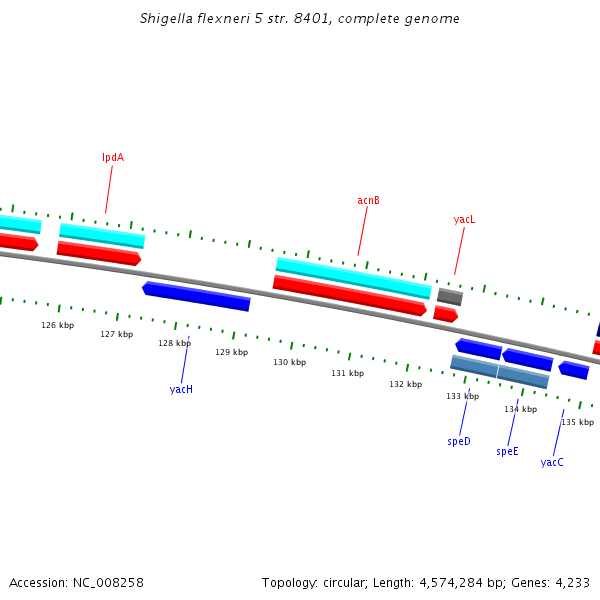 Shigella flexneri 5 str. 8401, complete genome

lpdA

acnB

yacL

126 kbp

127 kbp

128 kbp

129 kbp

130 kbp

131 kbp

132 kbp

133 kbp

134 kbp

135 kbp

yacH

speD

speE

yacC

Accession: NC_008258

Topology: circular; Length: 4,574,284 bp; Genes: 4,233